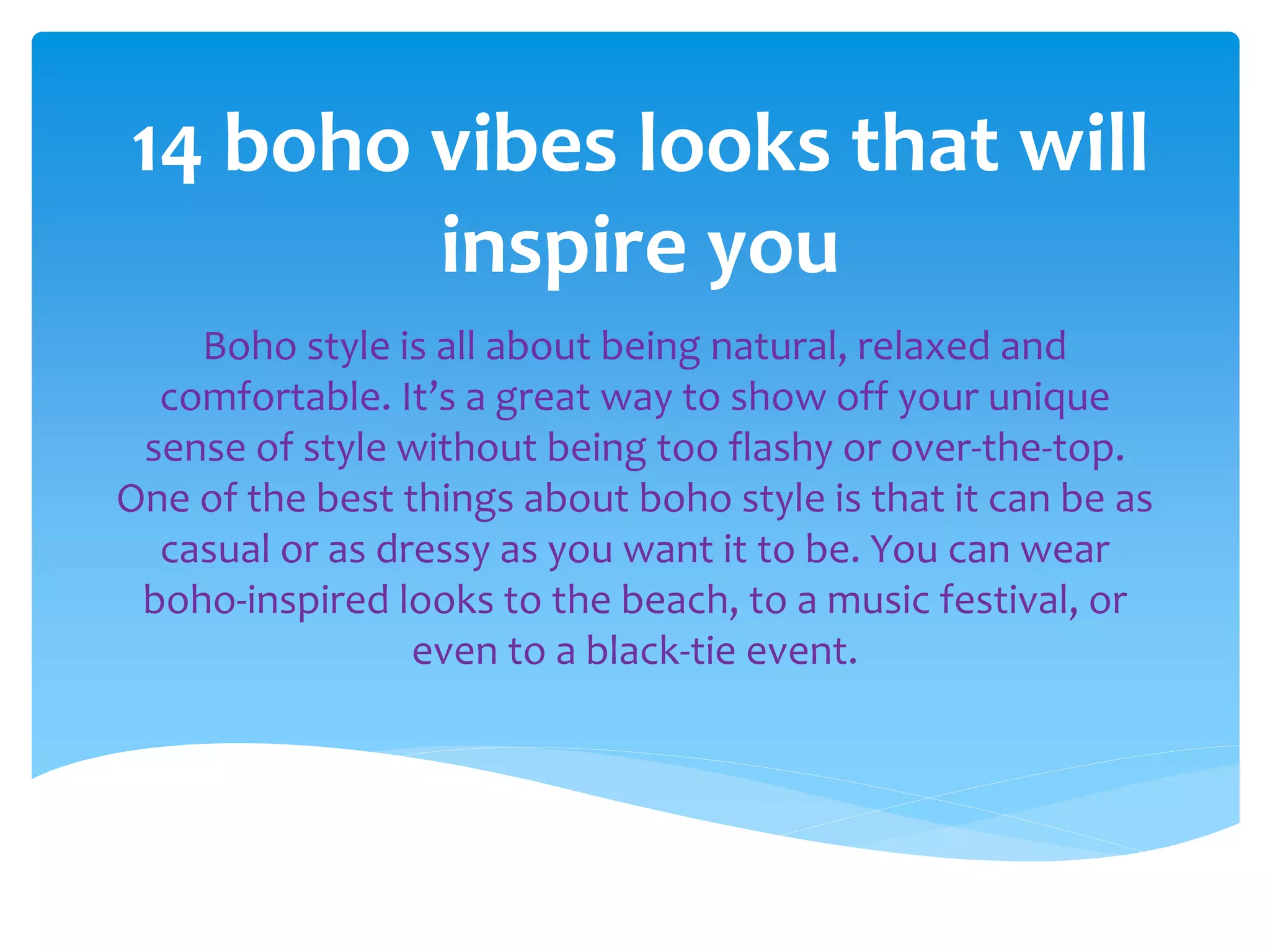 14 boho vibes looks that will inspire you

Boho style is all about being natural, relaxed and comfortable. It’s a great way to show off your unique sense of style without being too flashy or over-the-top. One of the best things about boho style is that it can be as casual or as dressy as you want it to be. You can wear boho-inspired looks to the beach, to a music festival, or even to a black-tie event.